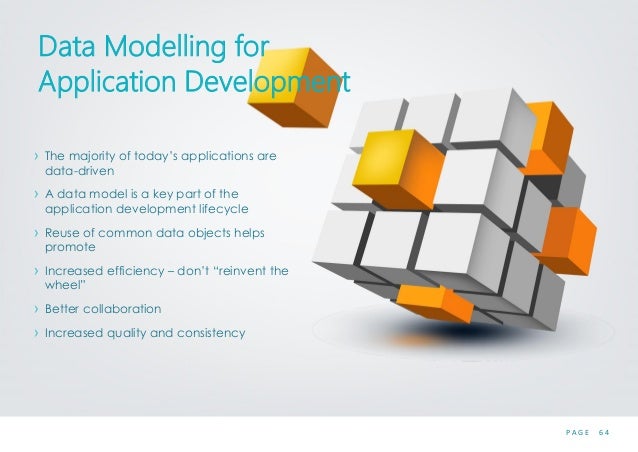 Data Modelling for Application Development

› The majority of today's applications are data-driven

› A data model is a key part of the application development lifecycle

› Reuse of common data objects helps promote

› Increased efficiency – don't "reinvent the wheel"

› Better collaboration

› Increased quality and consistency

PAGE 64